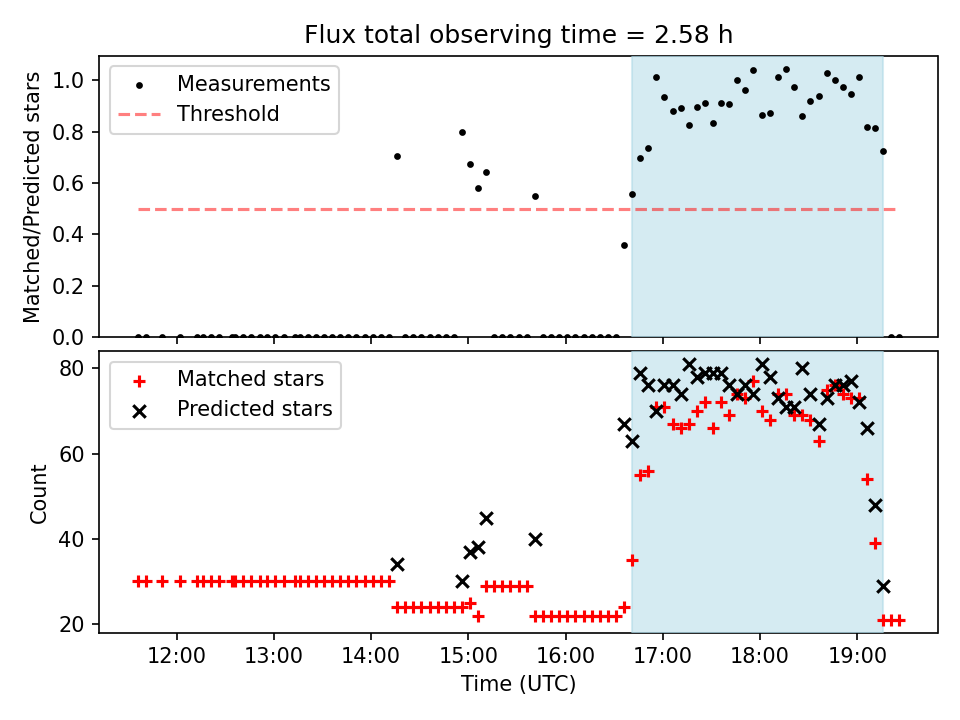 Flux total observing time = 2.58 h

Measurements
Threshold

Matched/Predicted stars

1.0
0.8
0.6
0.4
0.2
0.0

Matched stars
Predicted stars

Count

80
60
40
20

12:00
13:00
14:00
15:00
16:00
17:00
18:00
19:00

Time (UTC)